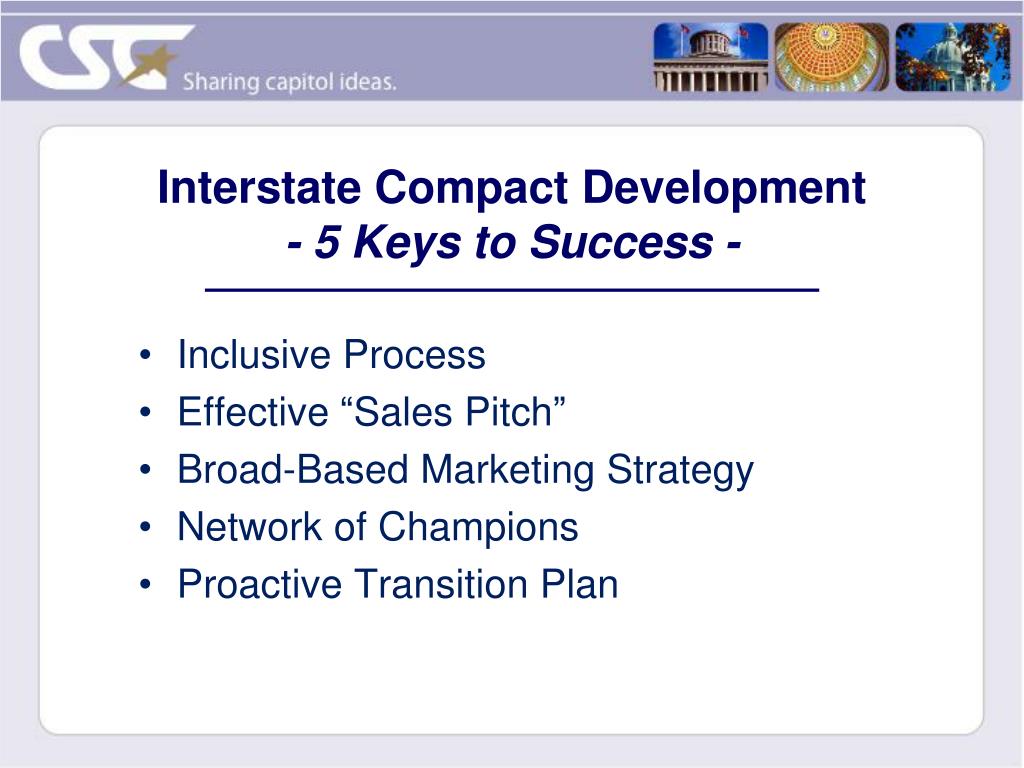 CSG Sharing capitol ideas.

Interstate Compact Development
- 5 Keys to Success -

• Inclusive Process
• Effective “Sales Pitch”
• Broad-Based Marketing Strategy
• Network of Champions
• Proactive Transition Plan